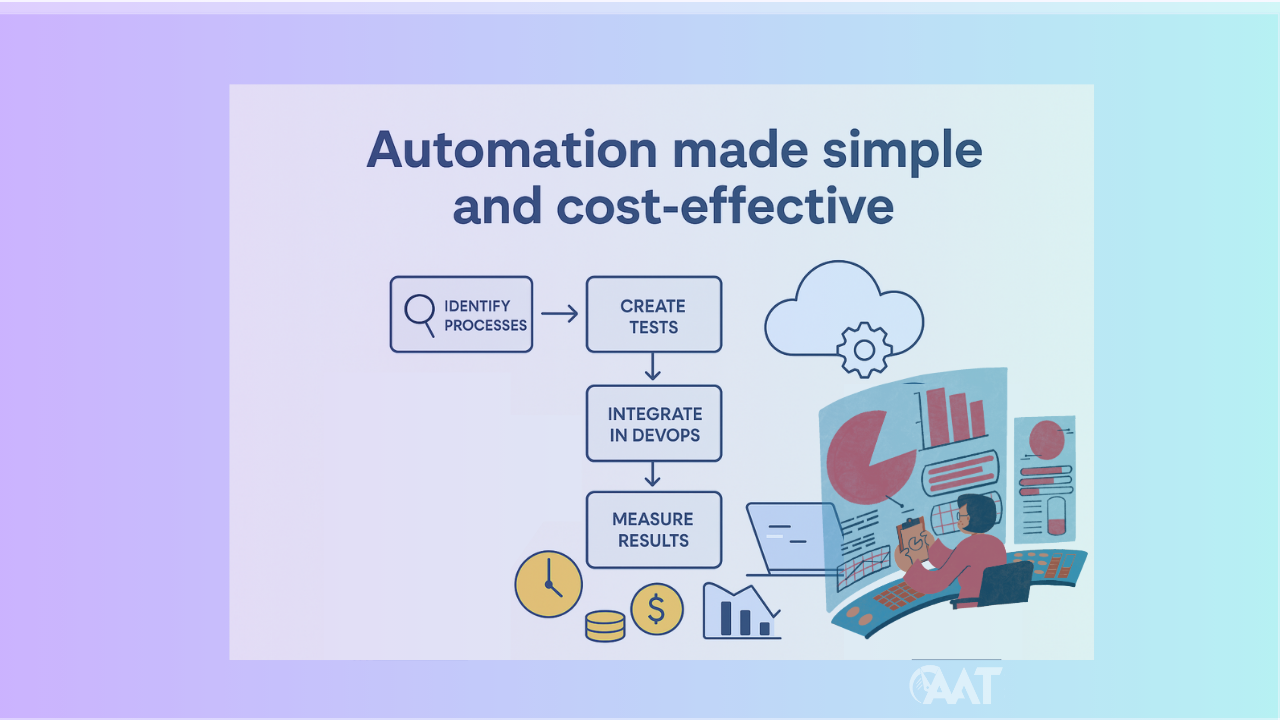 Automation made simple and cost-effective

IDENTIFY PROCESSES

CREATE TESTS

INTEGRATE IN DEVOPS

MEASURE RESULTS

$

AAT